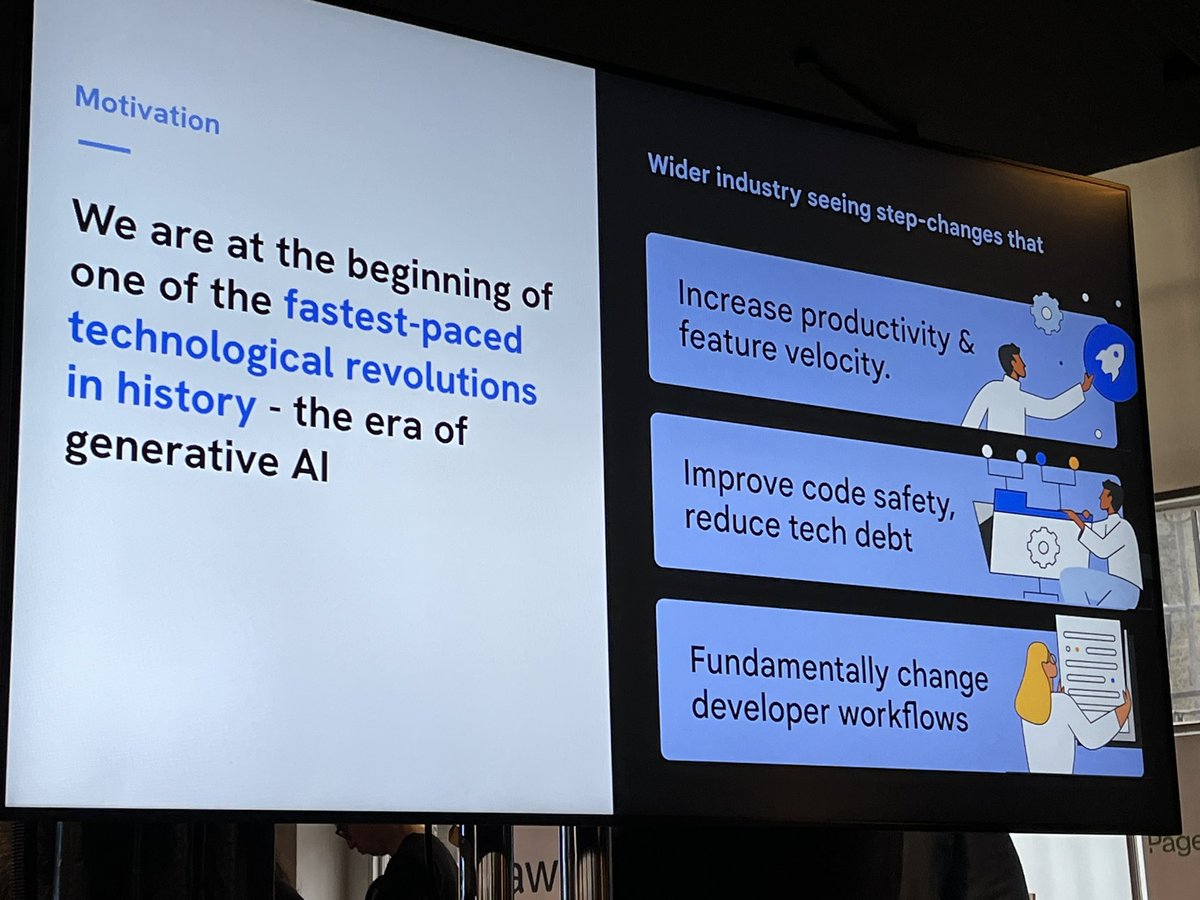 Motivation

We are at the beginning of one of the fastest-paced technological revolutions in history - the era of generative AI

Wider industry seeing step-changes that

Increase productivity & feature velocity.

Improve code safety, reduce tech debt

Fundamentally change developer workflows

aw

Page